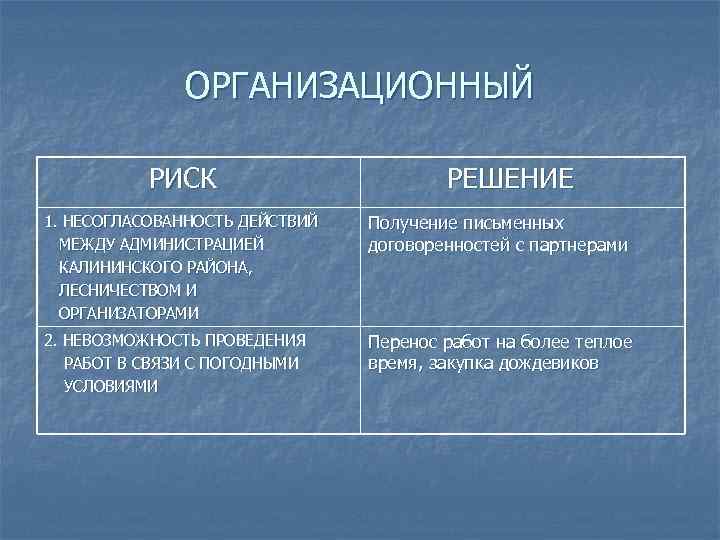 ОРГАНИЗАЦИОННЫЙ

| РИСК | РЕШЕНИЕ |
|---|---|
| 1. НЕСОГЛАСОВАННОСТЬ ДЕЙСТВИЙ МЕЖДУ АДМИНИСТРАЦИЕЙ КАЛИНИНСКОГО РАЙОНА, ЛЕСНИЧЕСТВОМ И ОРГАНИЗАТОРАМИ | Получение письменных договоренностей с партнерами |
| 2. НЕВОЗМОЖНОСТЬ ПРОВЕДЕНИЯ РАБОТ В СВЯЗИ С ПОГОДНЫМИ УСЛОВИЯМИ | Перенос работ на более теплое время, закупка дождевиков |